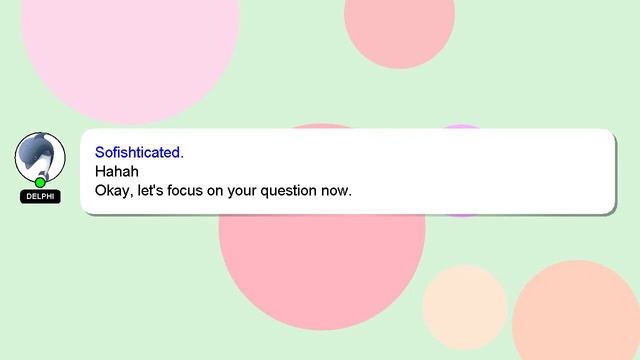 DELPHI

Sofishticated.
Hahah
Okay, let's focus on your question now.